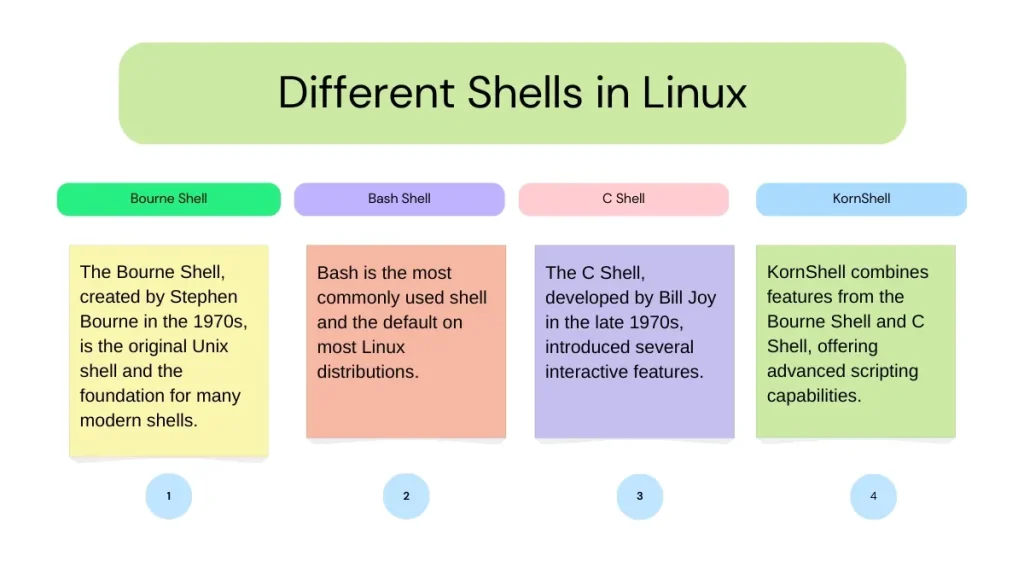 Different Shells in Linux

Bourne Shell

The Bourne Shell, created by Stephen Bourne in the 1970s, is the original Unix shell and the foundation for many modern shells.

1

Bash Shell

Bash is the most commonly used shell and the default on most Linux distributions.

2

C Shell

The C Shell, developed by Bill Joy in the late 1970s, introduced several interactive features.

3

KornShell

KornShell combines features from the Bourne Shell and C Shell, offering advanced scripting capabilities.

4